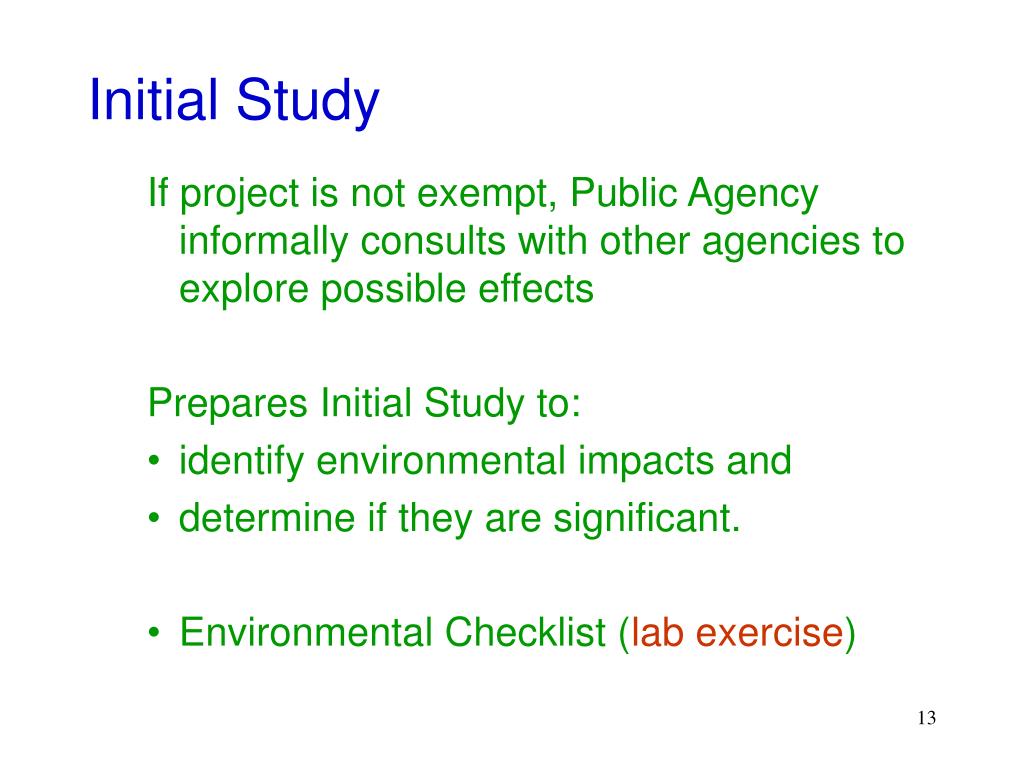 Initial Study

If project is not exempt, Public Agency informally consults with other agencies to explore possible effects

Prepares Initial Study to:
• identify environmental impacts and
• determine if they are significant.

• Environmental Checklist (lab exercise)

13